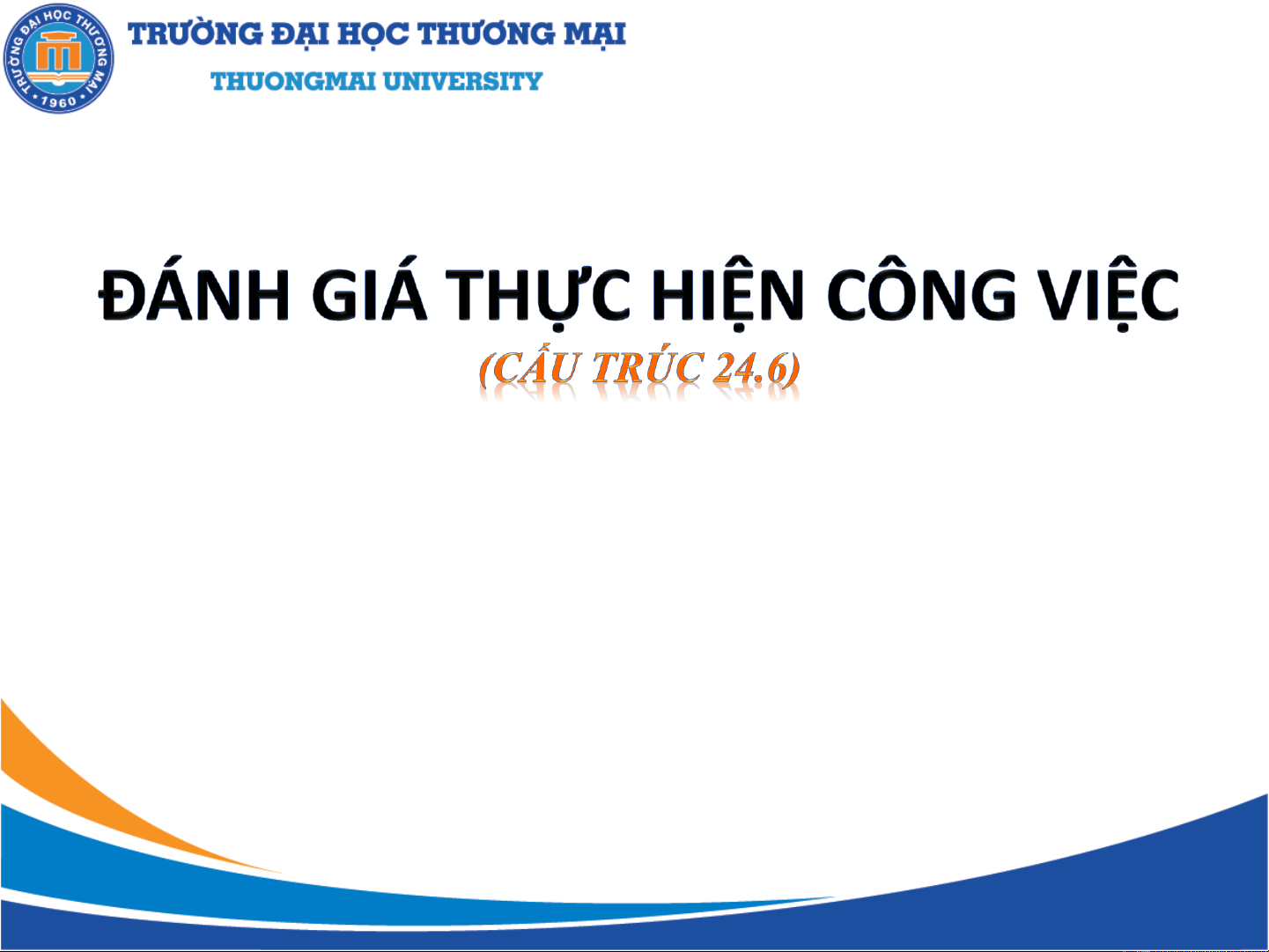 TRƯỜNG ĐẠI HỌC THƯƠNG MẠI
1960

TRƯỜNG ĐẠI HỌC THƯƠNG MẠI
THUONGMAI UNIVERSITY

ĐÁNH GIÁ THỰC HIỆN CÔNG VIỆC
(CẤU TRÚC 24.6)